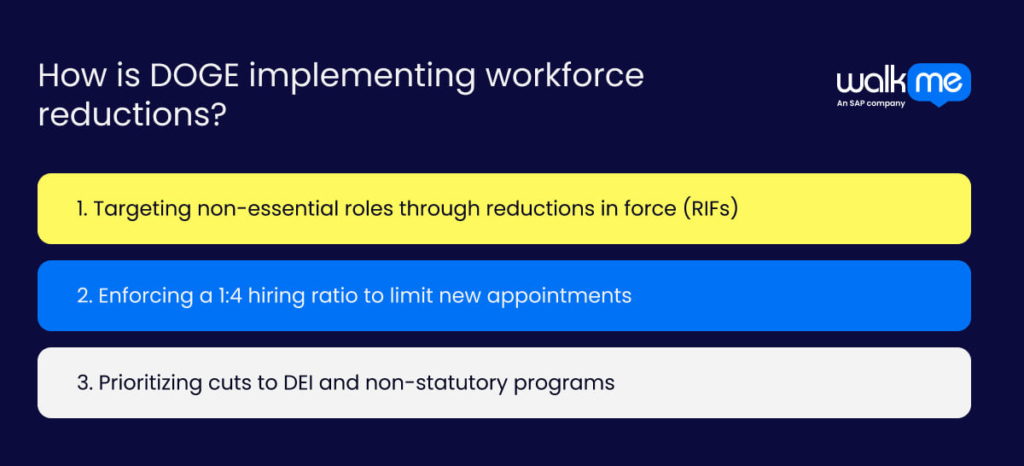 How is DOGE implementing workforce reductions?

walk me
An SAP company

1. Targeting non-essential roles through reductions in force (RIFs)

2. Enforcing a 1:4 hiring ratio to limit new appointments

3. Prioritizing cuts to DEI and non-statutory programs